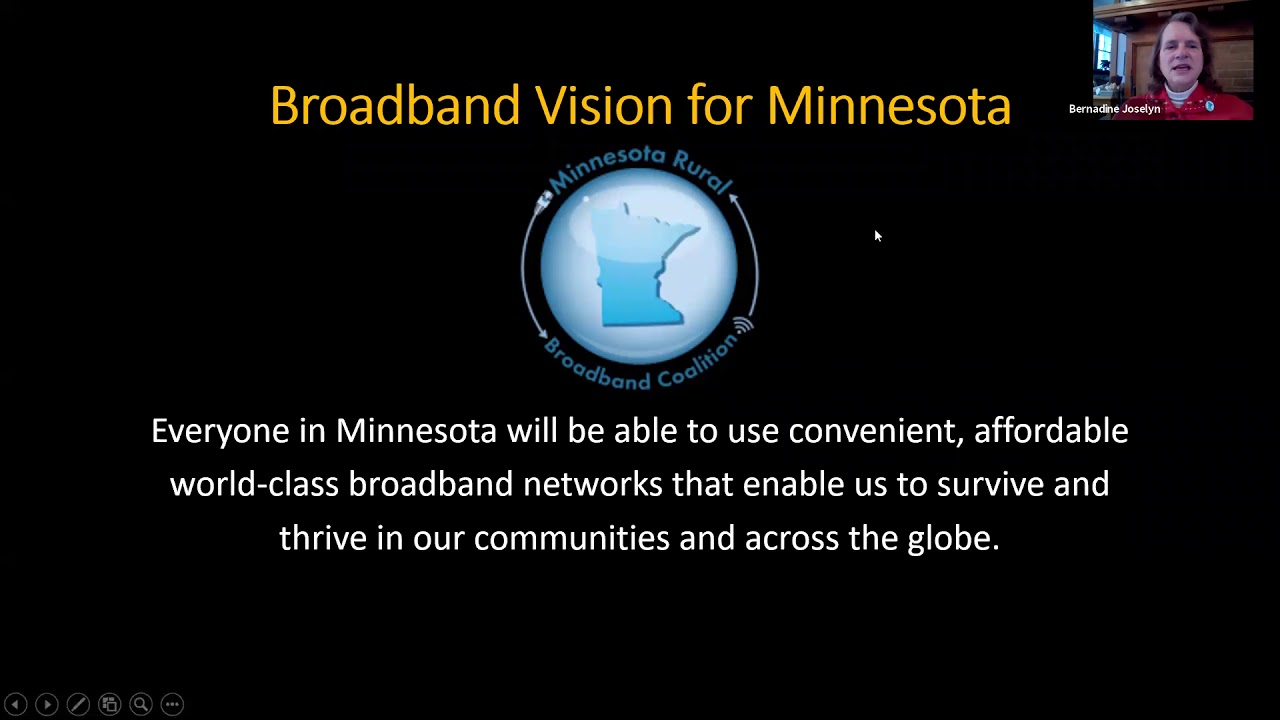 Broadband Vision for Minnesota

Bernadine Joselyn

Minnesota Rural Broadband Coalition

Everyone in Minnesota will be able to use convenient, affordable world-class broadband networks that enable us to survive and thrive in our communities and across the globe.